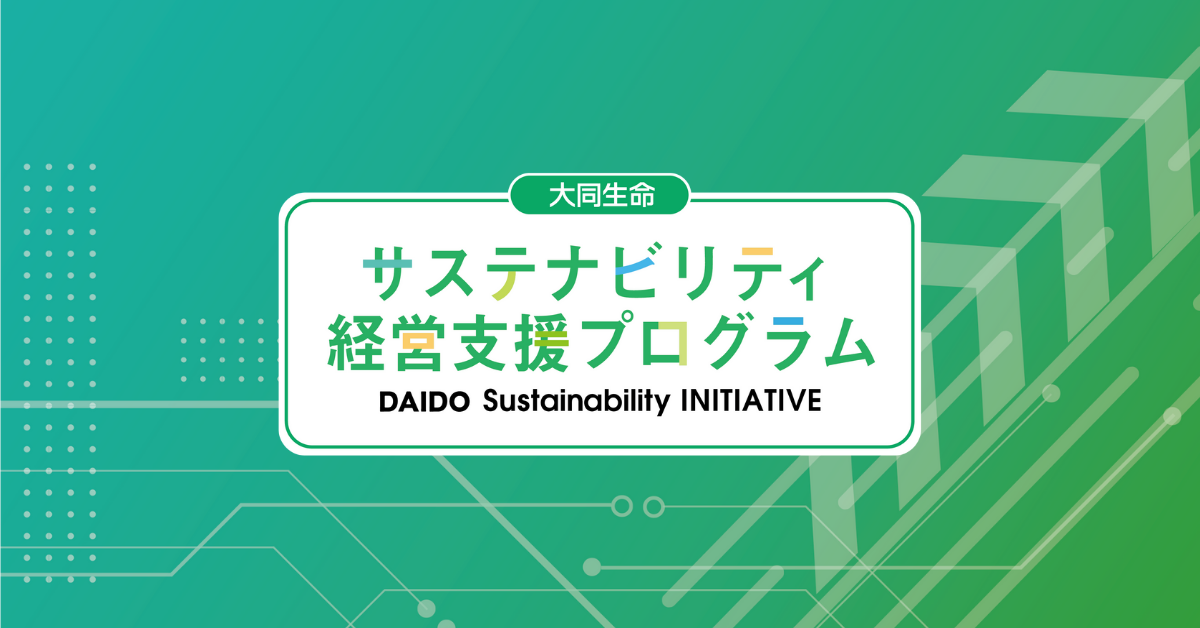 大同生命

サステナビリティ
経営支援プログラム

DAIDO Sustainability INITIATIVE